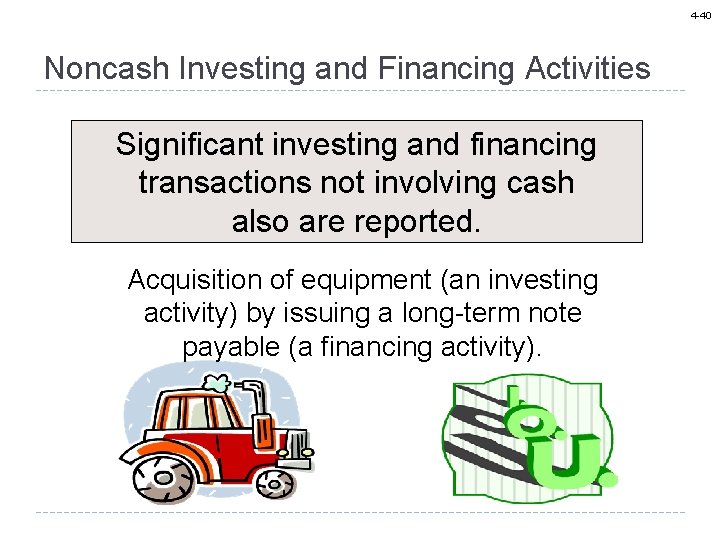 4-40

Noncash Investing and Financing Activities

Significant investing and financing transactions not involving cash also are reported.

Acquisition of equipment (an investing activity) by issuing a long-term note payable (a financing activity).

I.O.U.